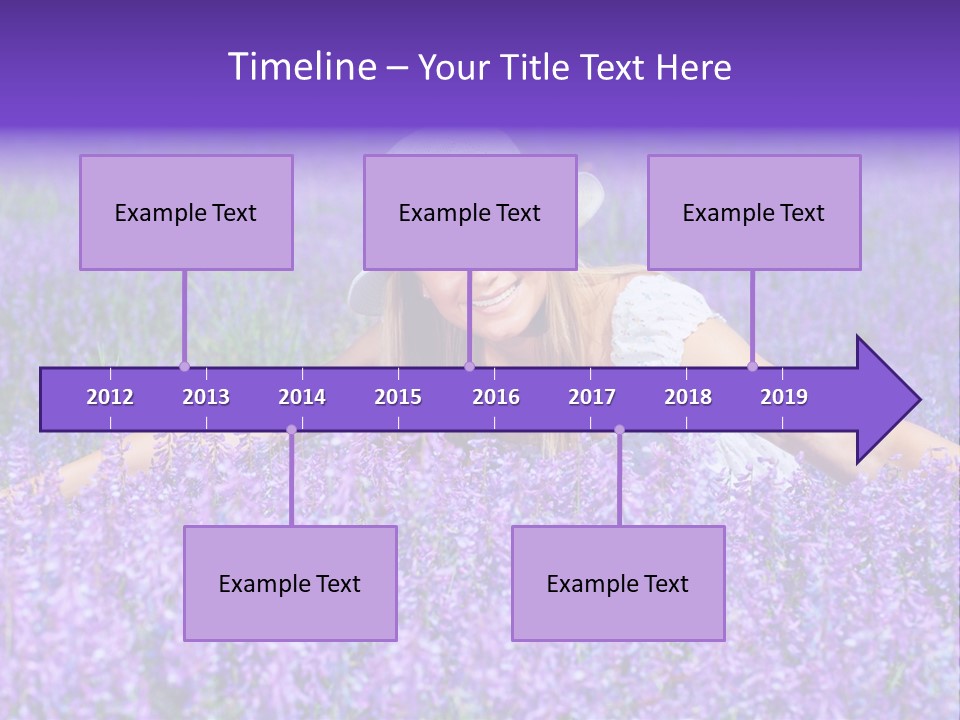 Timeline – Your Title Text Here

Example Text

Example Text

Example Text

2012 2013 2014 2015 2016 2017 2018 2019

Example Text

Example Text